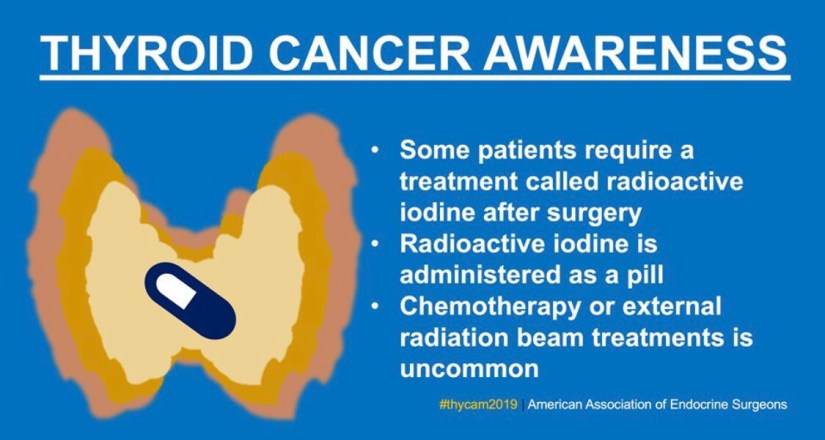 THYROID CANCER AWARENESS

• Some patients require a treatment called radioactive iodine after surgery
• Radioactive iodine is administered as a pill
• Chemotherapy or external radiation beam treatments is uncommon

#thycam2019 | American Association of Endocrine Surgeons